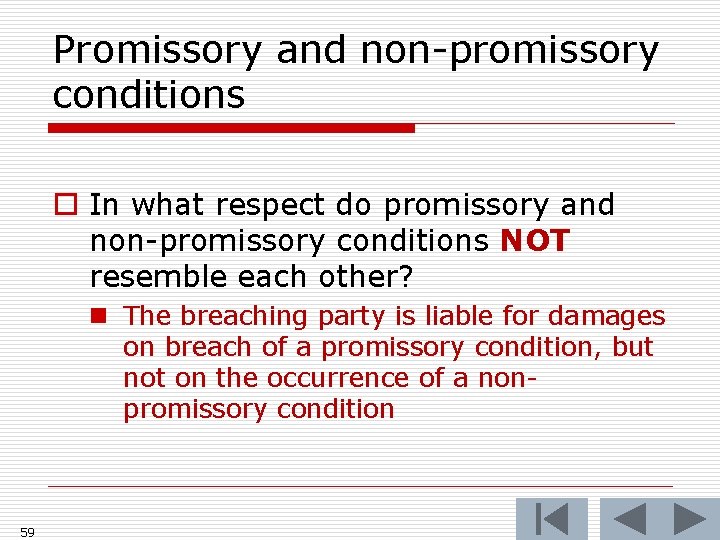 Promissory and non-promissory conditions

In what respect do promissory and non-promissory conditions NOT resemble each other?

The breaching party is liable for damages on breach of a promissory condition, but not on the occurrence of a non-promissory condition

59